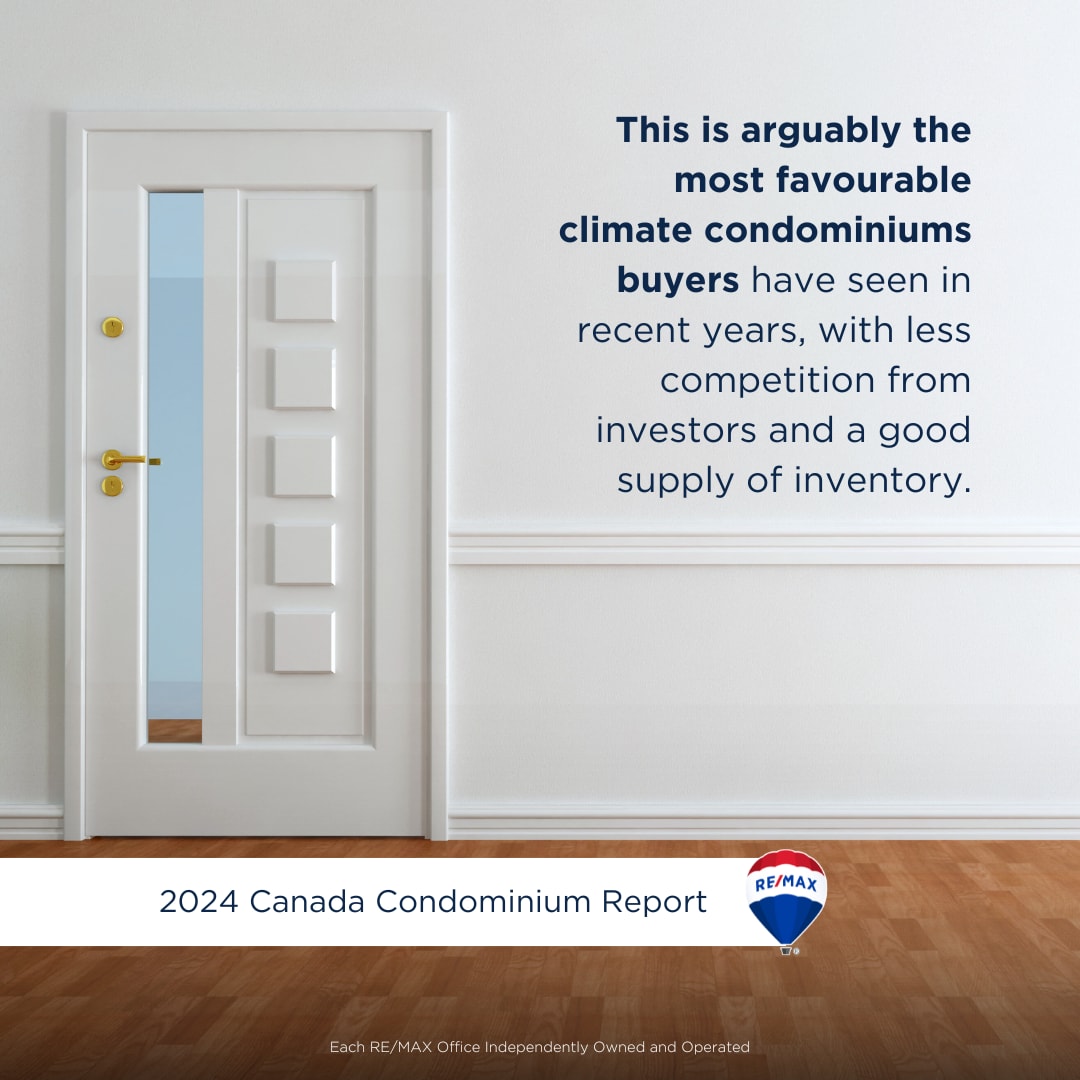 This is arguably the most favourable climate condominiums buyers have seen in recent years, with less competition from investors and a good supply of inventory.

2024 Canada Condominium Report

RE/MAX

Each RE/MAX Office Independently Owned and Operated